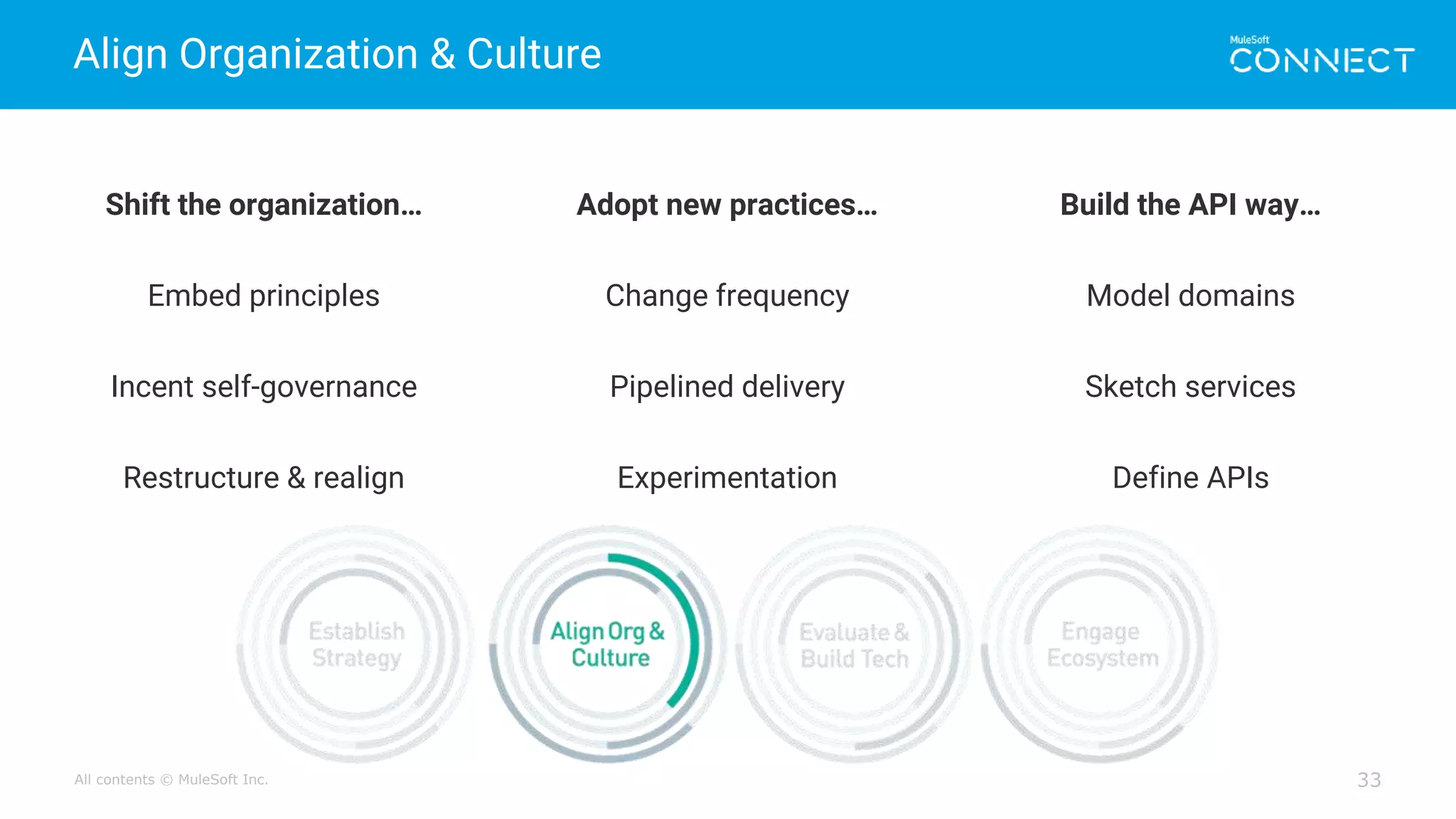 Align Organization & Culture

MuleSoft CONNECT

Shift the organization…

Embed principles

Incent self-governance

Restructure & realign

Adopt new practices…

Change frequency

Pipelined delivery

Experimentation

Build the API way…

Model domains

Sketch services

Define APIs

Establish Strategy

Align Org & Culture

Evaluate & Build Tech

Engage Ecosystem

All contents © MuleSoft Inc.

33